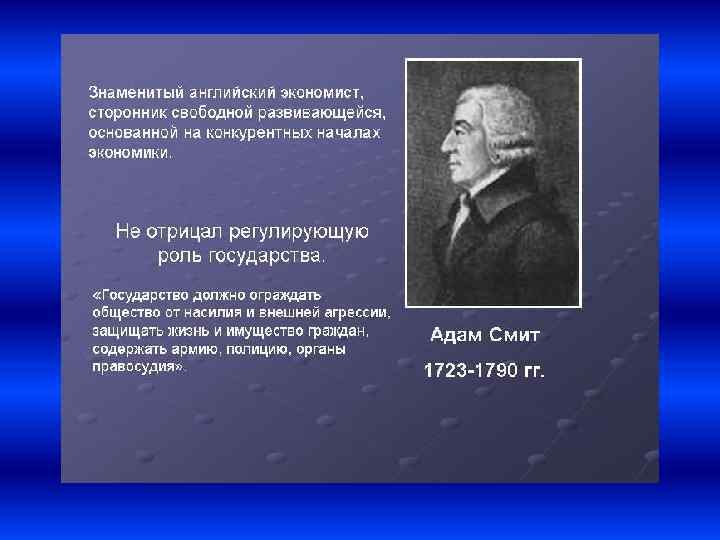 Знаменитый английский экономист, сторонник свободной развивающейся, основанной на конкурентных началах экономики.

Не отрицал регулирующую роль государства.

«Государство должно ограждать общество от насилия и внешней агрессии, защищать жизнь и имущество граждан, содержать армию, полицию, органы правосудия».

Адам Смит

1723-1790 гг.